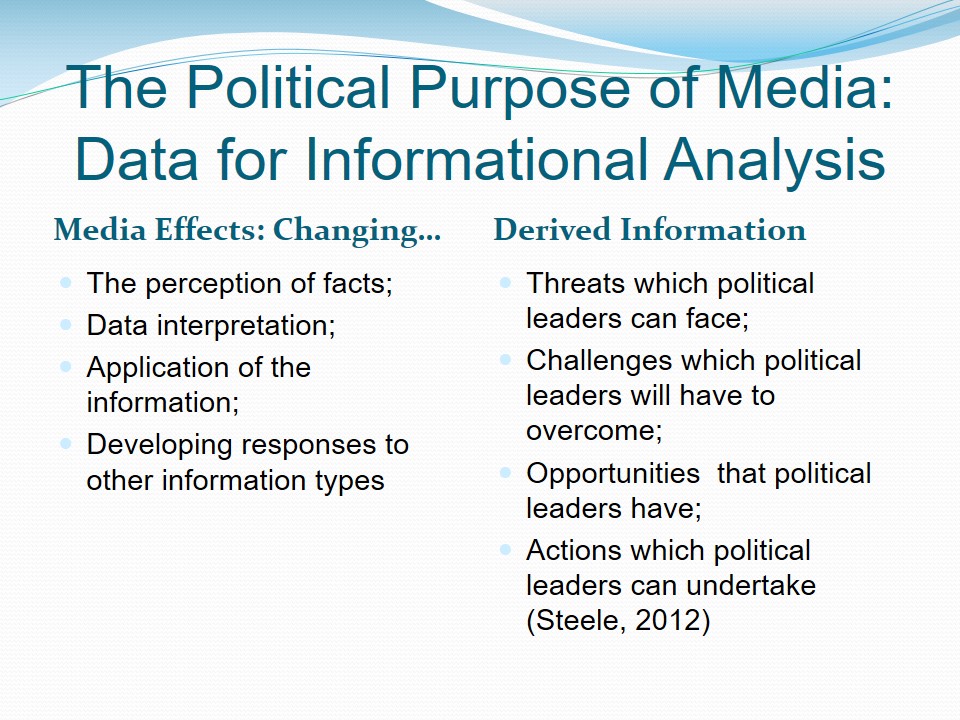 The Political Purpose of Media: Data for Informational Analysis

Media Effects: Changing…

- The perception of facts;
- Data interpretation;
- Application of the information;
- Developing responses to other information types

Derived Information

- Threats which political leaders can face;
- Challenges which political leaders will have to overcome;
- Opportunities that political leaders have;
- Actions which political leaders can undertake (Steele, 2012)